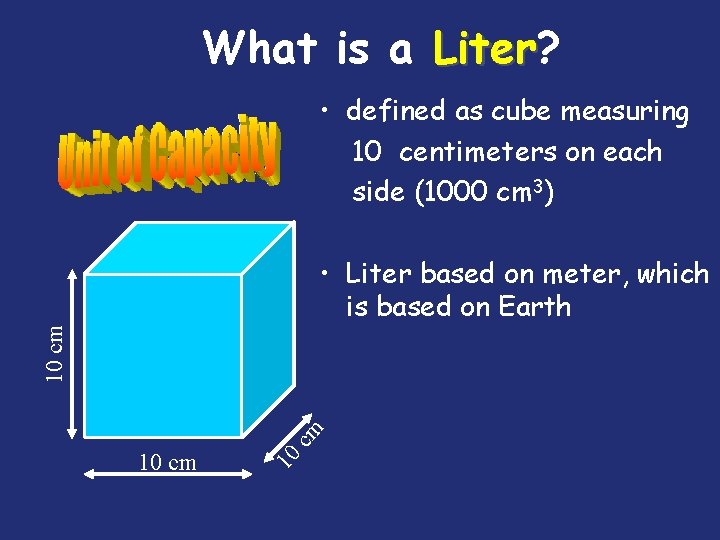 What is a Liter?

Unit of Capacity

• defined as cube measuring 10 centimeters on each side (1000 $cm^3$)

• Liter based on meter, which is based on Earth

10 cm

10 cm

10 cm